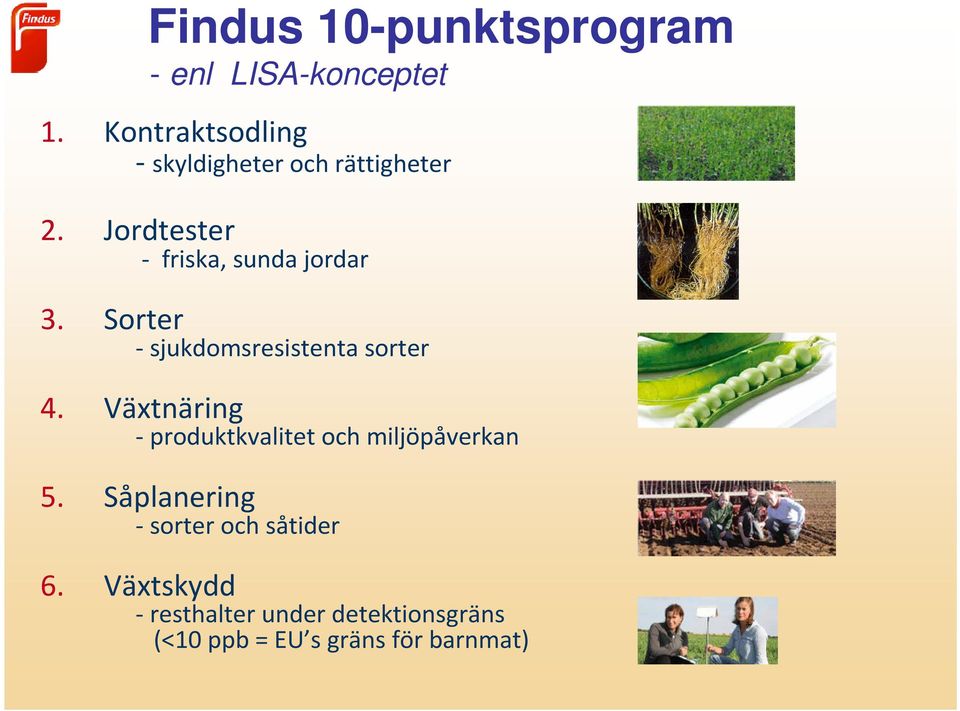 Findus

Findus 10-punktsprogram
- enl LISA-konceptet

1. Kontraktsodling
- skyldigheter och rättigheter

2. Jordtester
- friska, sunda jordar

3. Sorter
- sjukdomsresistenta sorter

4. Växtnäring
- produktkvalitet och miljöpåverkan

5. Såplanering
- sorter och såtider

6. Växtskydd
- resthalter under detektionsgräns
(<10 ppb = EU's gräns för barnmat)